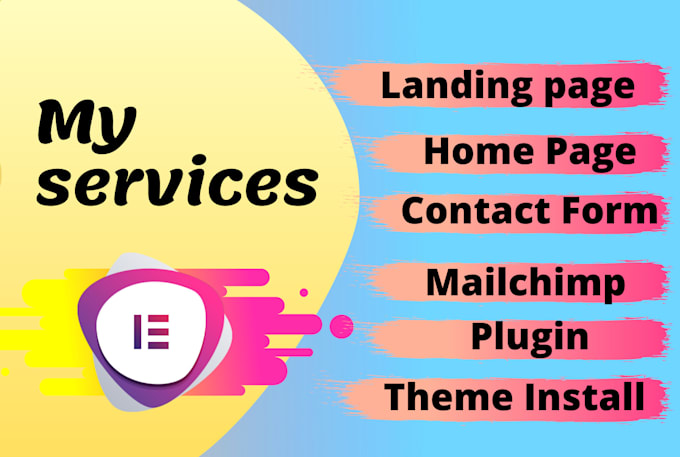 My services

Landing page
Home Page
Contact Form
Mailchimp
Plugin
Theme Install